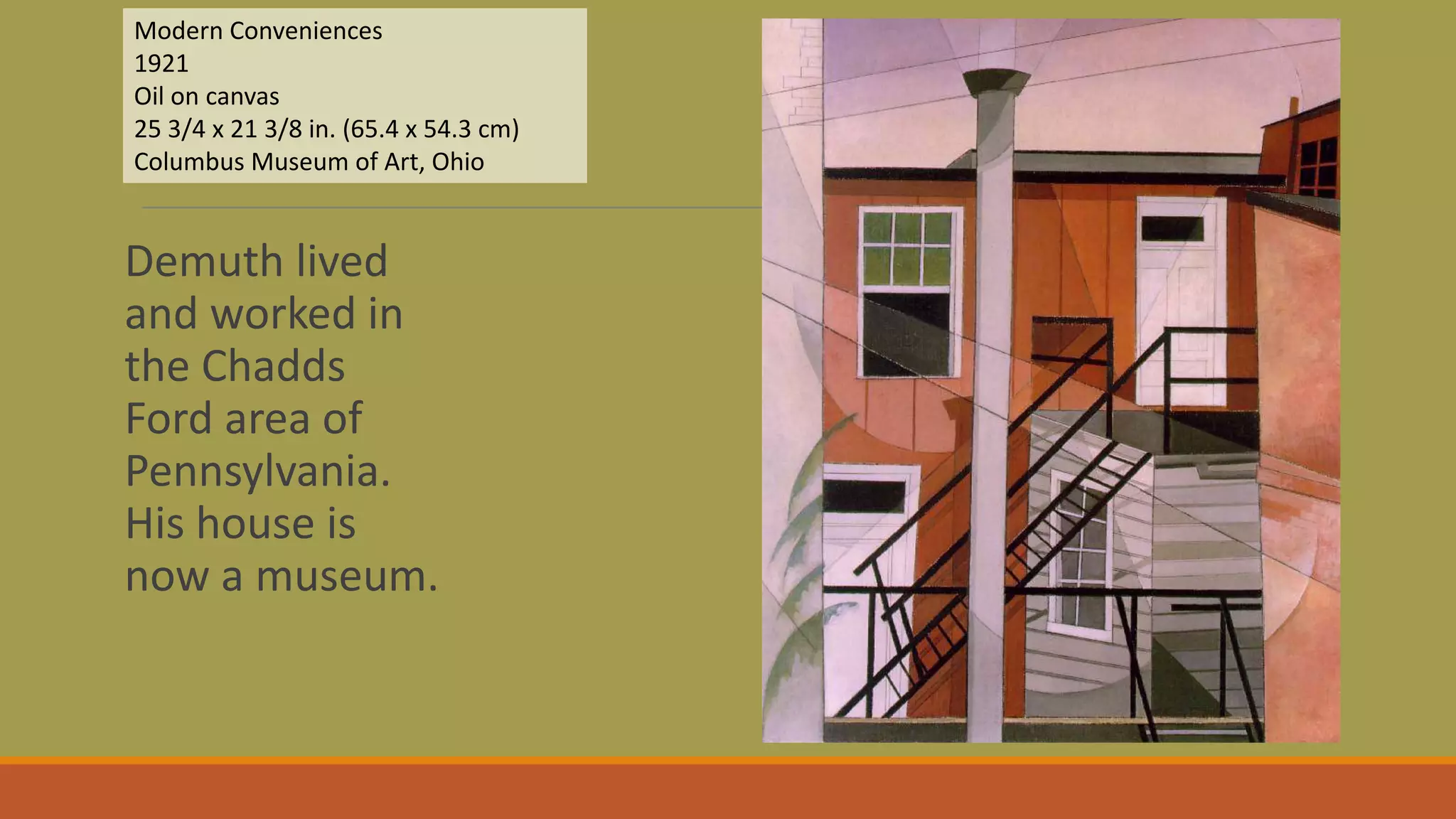 Modern Conveniences
1921
Oil on canvas
25 3/4 x 21 3/8 in. (65.4 x 54.3 cm)
Columbus Museum of Art, Ohio

Demuth lived and worked in the Chadds Ford area of Pennsylvania. His house is now a museum.